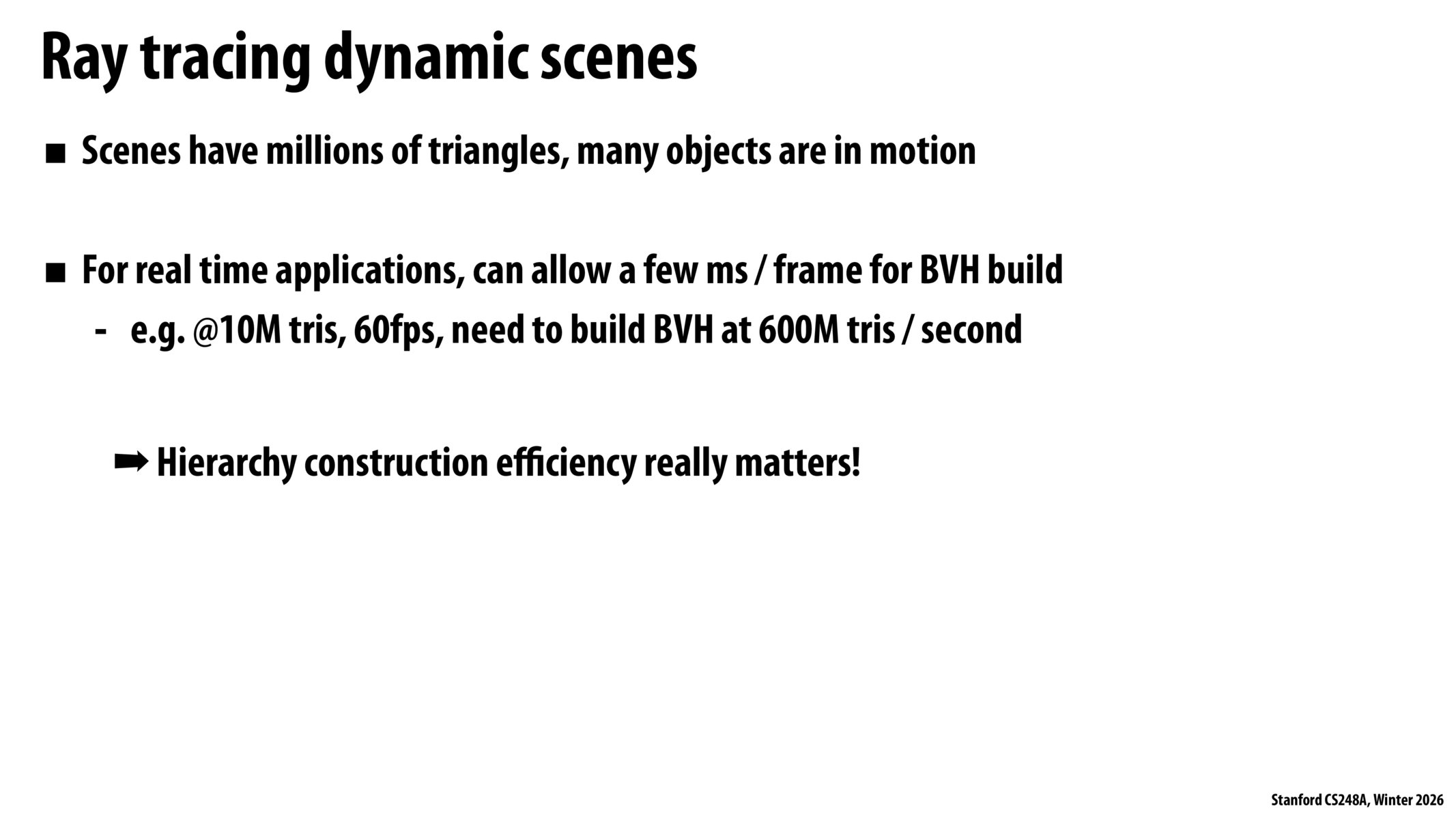 Ray tracing dynamic scenes

■ Scenes have millions of triangles, many objects are in motion

■ For real time applications, can allow a few ms / frame for BVH build

- e.g. @10M tris, 60fps, need to build BVH at 600M tris / second

➡ Hierarchy construction efficiency really matters!

Stanford CS248A, Winter 2026